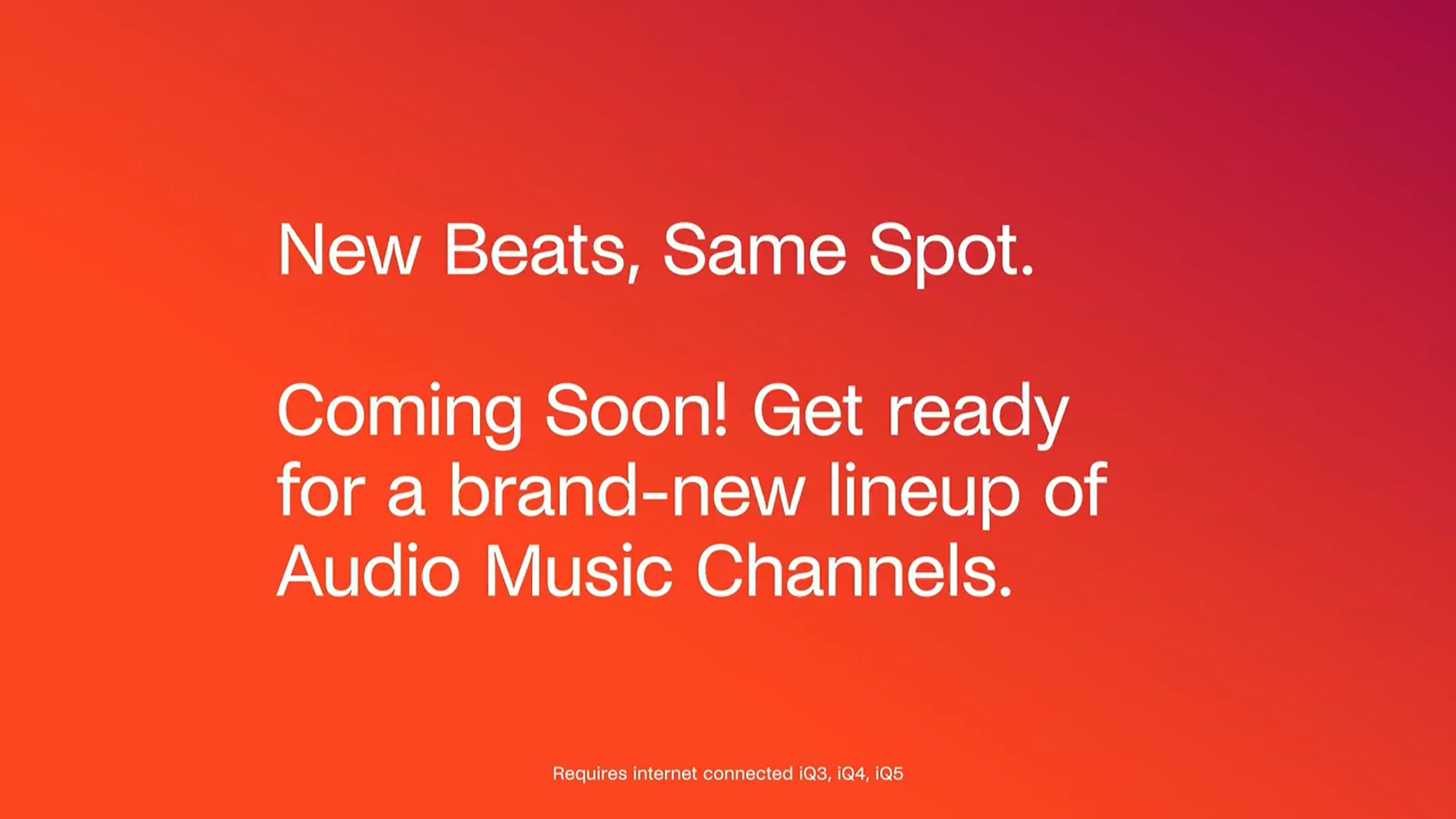 New Beats, Same Spot.

Coming Soon! Get ready for a brand-new lineup of Audio Music Channels.

Requires internet connected iQ3, iQ4, iQ5